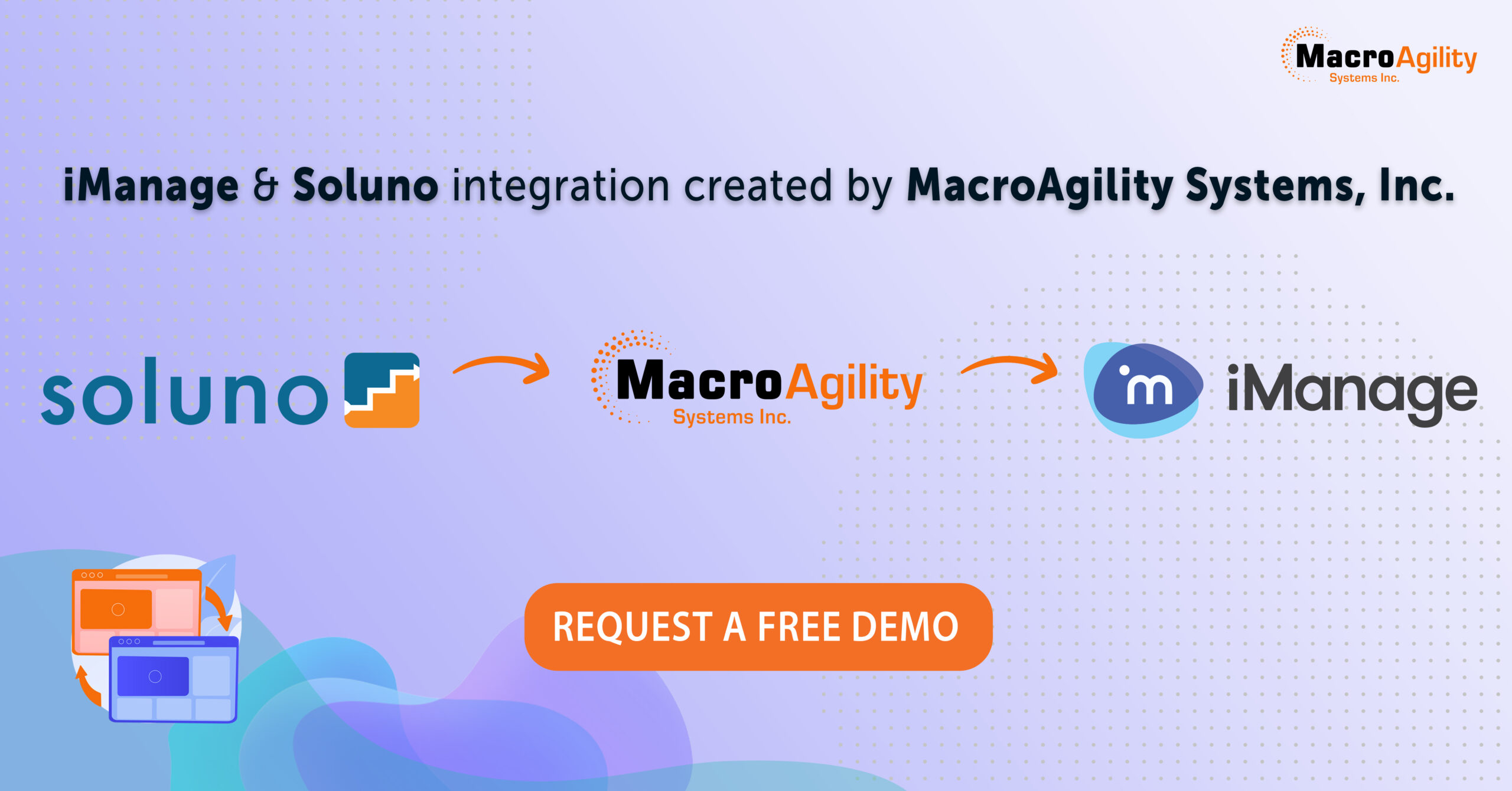 MacroAgility
Systems Inc.

iManage & Soluno integration created by MacroAgility Systems, Inc.

soluno

MacroAgility
Systems Inc.

m iManage

REQUEST A FREE DEMO